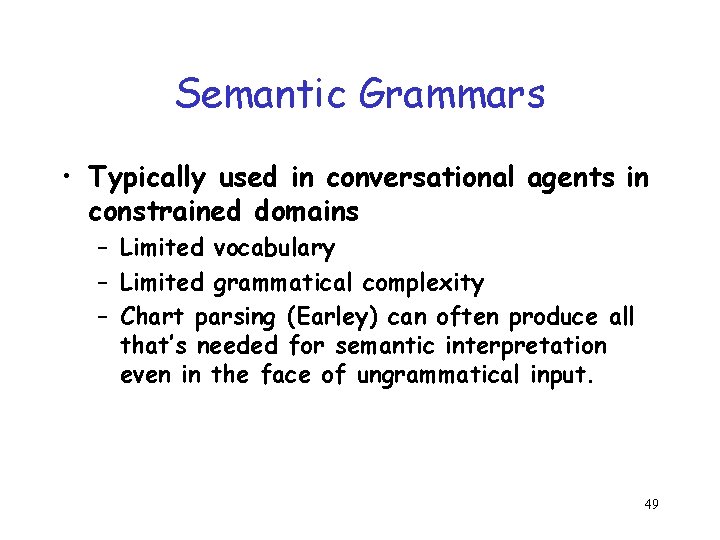 Semantic Grammars

• Typically used in conversational agents in constrained domains
  – Limited vocabulary
  – Limited grammatical complexity
  – Chart parsing (Earley) can often produce all that's needed for semantic interpretation even in the face of ungrammatical input.

49